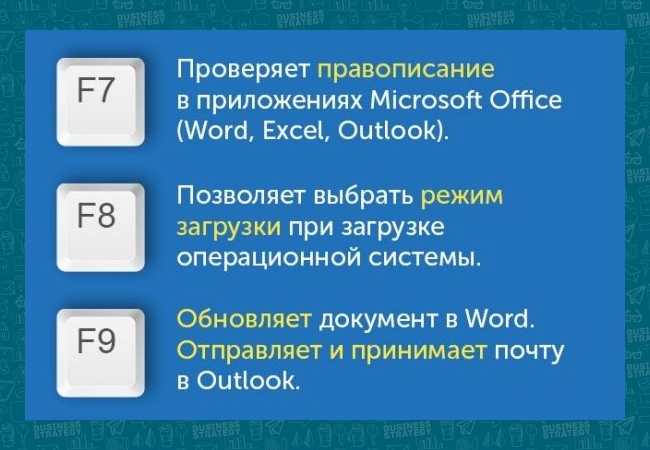 F7

Проверяет правописание в приложениях Microsoft Office (Word, Excel, Outlook).

F8

Позволяет выбрать режим загрузки при загрузке операционной системы.

F9

Обновляет документ в Word. Отправляет и принимает почту в Outlook.